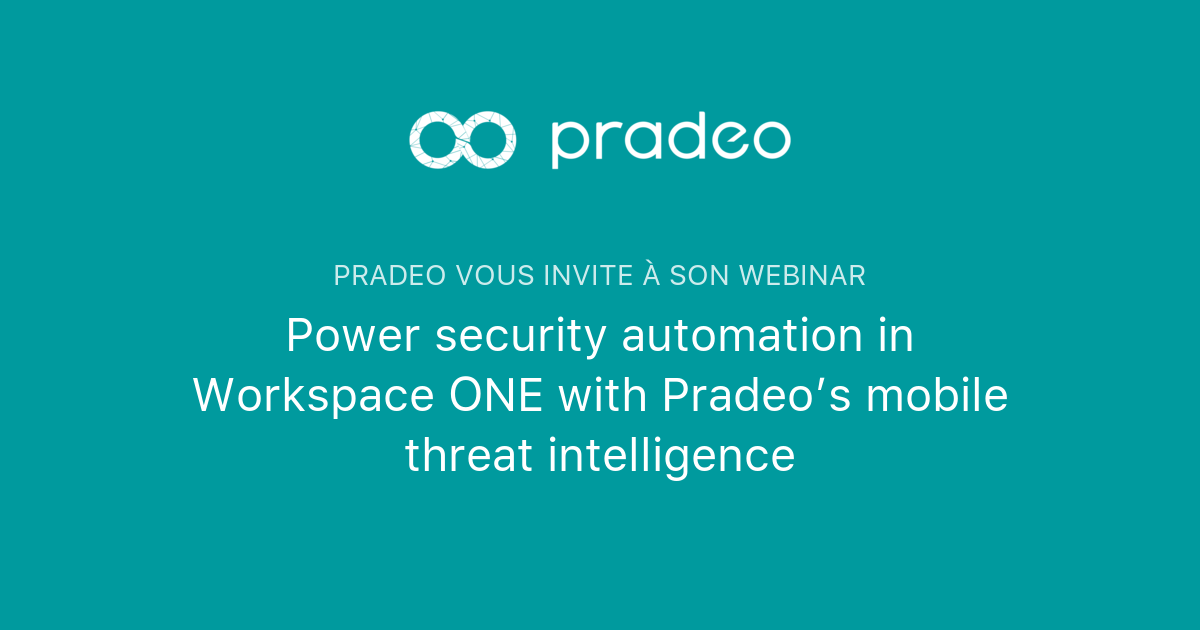 pradeo

PRADEO VOUS INVITE À SON WEBINAR

Power security automation in Workspace ONE with Pradeo’s mobile threat intelligence